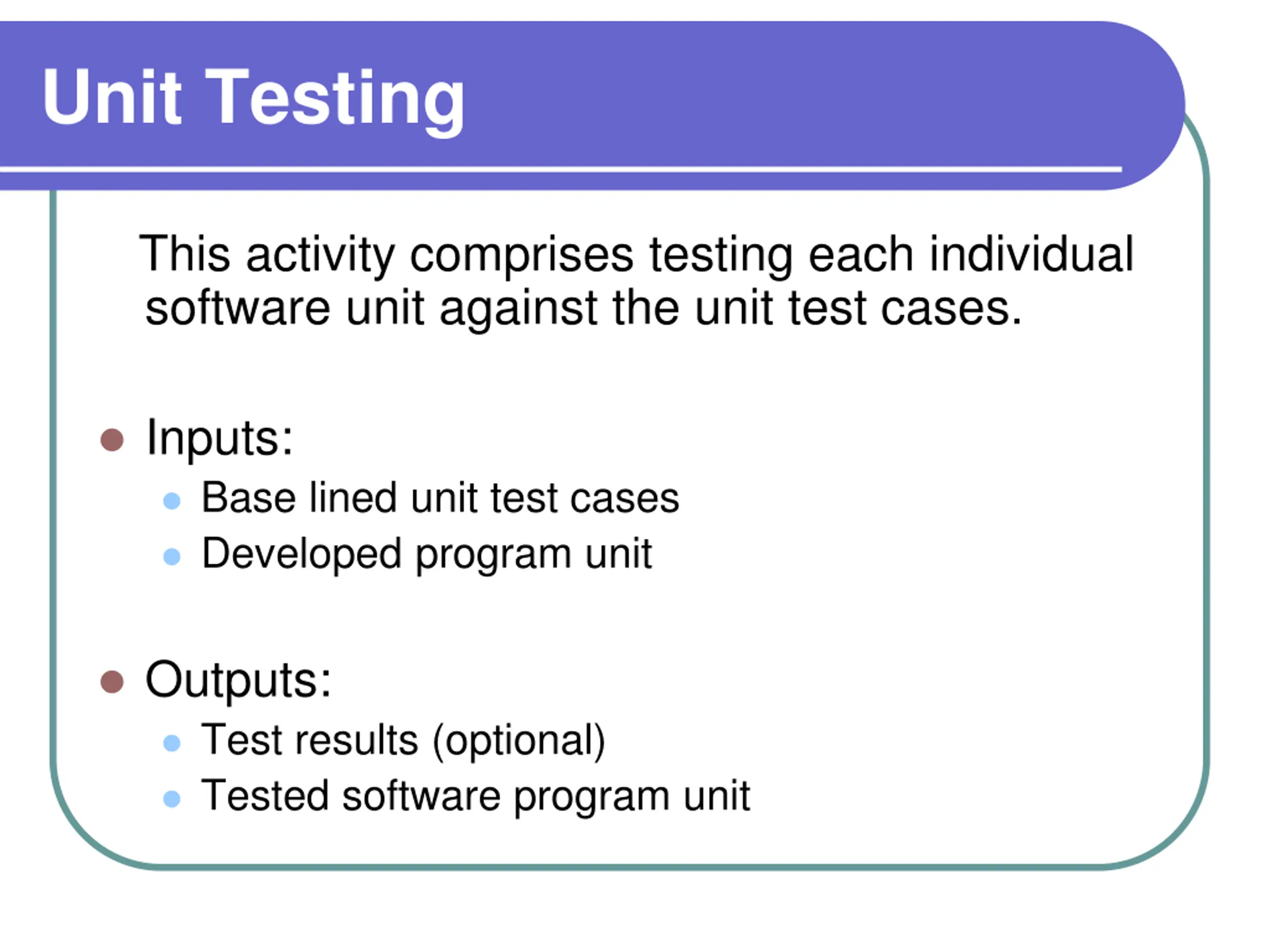 Unit Testing

This activity comprises testing each individual software unit against the unit test cases.

- Inputs:
  - Base lined unit test cases
  - Developed program unit

- Outputs:
  - Test results (optional)
  - Tested software program unit